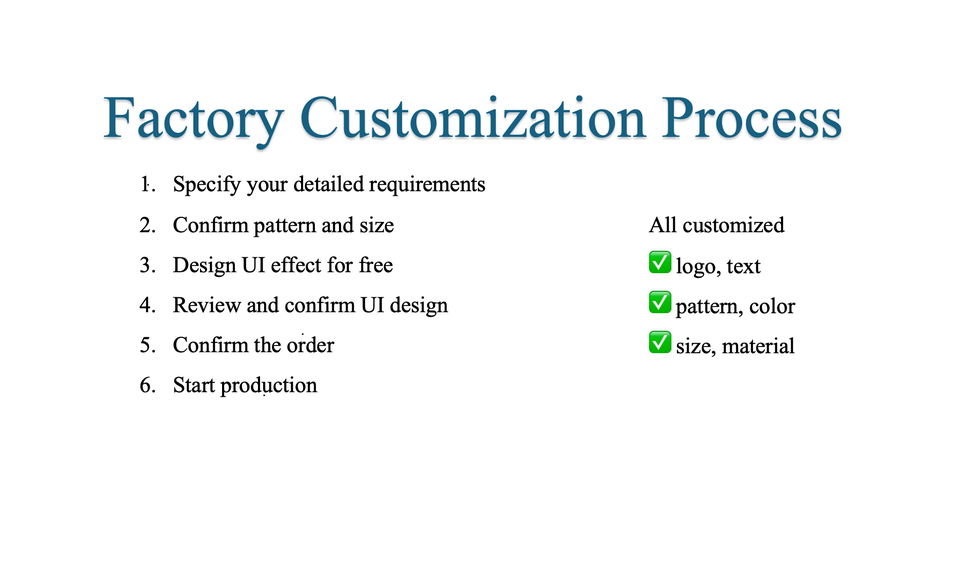 Factory Customization Process

1. Specify your detailed requirements
2. Confirm pattern and size
3. Design UI effect for free
4. Review and confirm UI design
5. Confirm the order
6. Start production

All customized
✅ logo, text
✅ pattern, color
✅ size, material